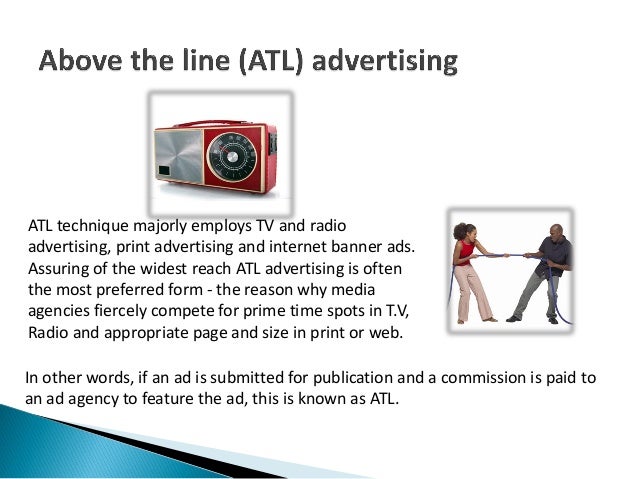 Above the line (ATL) advertising

ATL technique majorly employs TV and radio advertising, print advertising and internet banner ads. Assuring of the widest reach ATL advertising is often the most preferred form - the reason why media agencies fiercely compete for prime time spots in T.V, Radio and appropriate page and size in print or web.

In other words, if an ad is submitted for publication and a commission is paid to an ad agency to feature the ad, this is known as ATL.